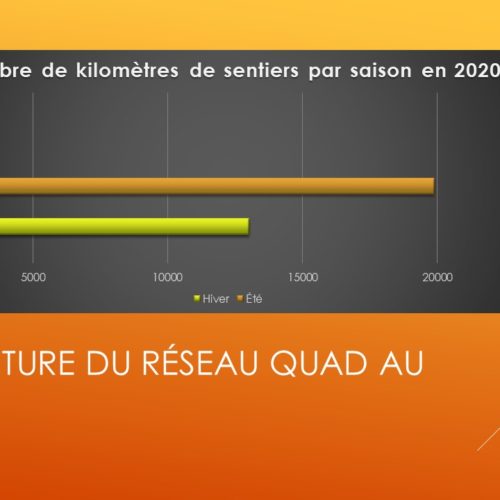 bre de kilomètres de sentiers par saison en 2020

5000
10000
15000
20000

Hiver Été

TURE DU RÉSEAU QUAD AU